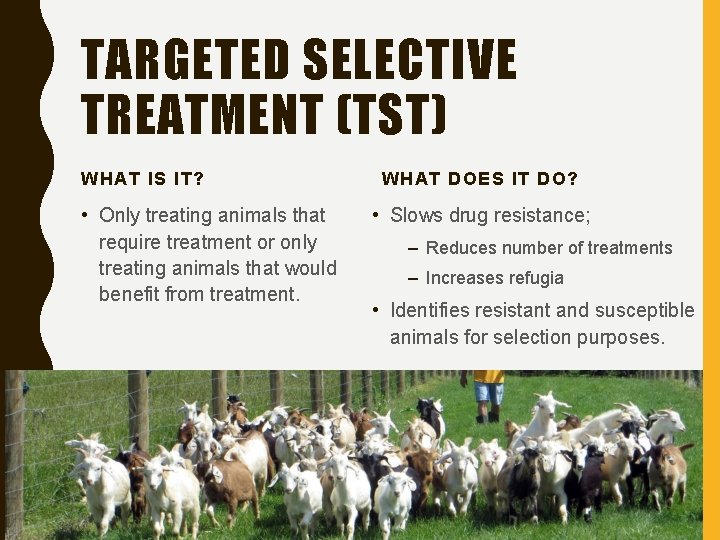 TARGETED SELECTIVE TREATMENT (TST)

WHAT IS IT?

• Only treating animals that require treatment or only treating animals that would benefit from treatment.

WHAT DOES IT DO?

• Slows drug resistance;
– Reduces number of treatments
– Increases refugia
• Identifies resistant and susceptible animals for selection purposes.